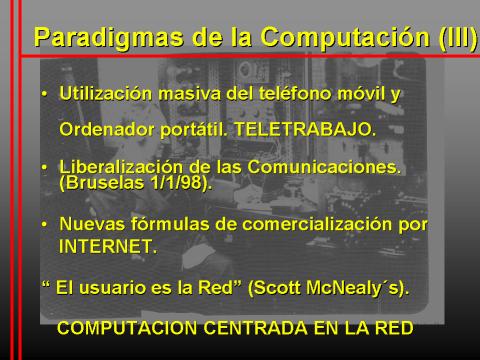 Paradigmas de la Computación (III)

• Utilización masiva del teléfono móvil y Ordenador portátil. TELETRABAJO.

• Liberalización de las Comunicaciones. (Bruselas 1/1/98).

• Nuevas fórmulas de comercialización por INTERNET.

“ El usuario es la Red” (Scott McNealy´s).

COMPUTACION CENTRADA EN LA RED